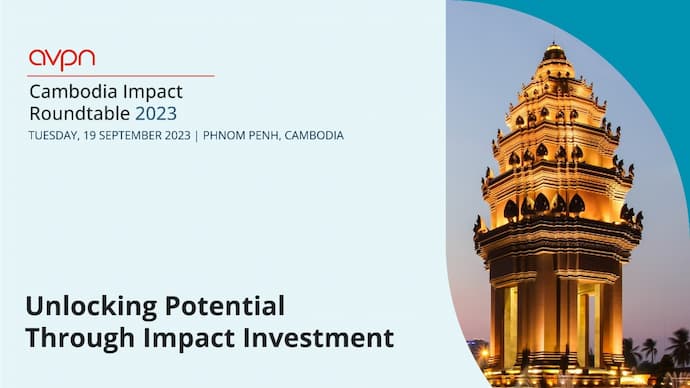 avpn

Cambodia Impact Roundtable 2023

TUESDAY, 19 SEPTEMBER 2023 | PHNOM PENH, CAMBODIA

Unlocking Potential Through Impact Investment